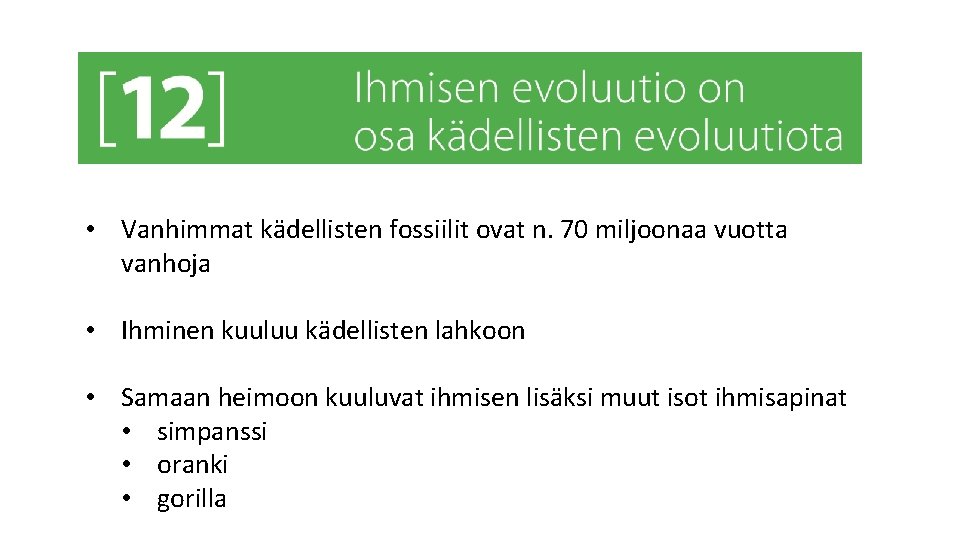 [12] Ihmisen evoluutio on osa kädellisten evoluutiota

• Vanhimmat kädellisten fossiilit ovat n. 70 miljoonaa vuotta vanhoja

• Ihminen kuuluu kädellisten lahkoon

• Samaan heimoon kuuluvat ihmisen lisäksi muut isot ihmisapinat
  • simpanssi
  • oranki
  • gorilla